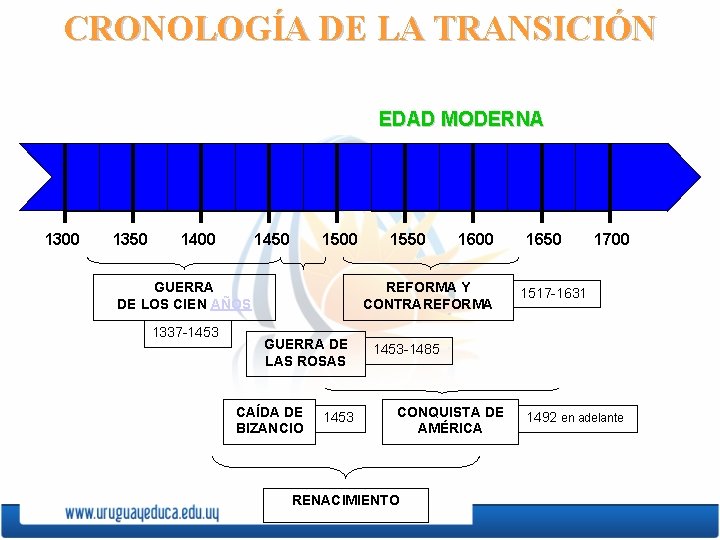 CRONOLOGÍA DE LA TRANSICIÓN

EDAD MODERNA

1300 1350 1400 1450 1500 1550 1600 1650 1700

GUERRA DE LOS CIEN AÑOS

1337-1453

REFORMA Y CONTRAREFORMA

1517-1631

GUERRA DE LAS ROSAS

1453-1485

CAÍDA DE BIZANCIO

1453

CONQUISTA DE AMÉRICA

1492 en adelante

RENACIMIENTO

www.uruguayeduca.edu.uy